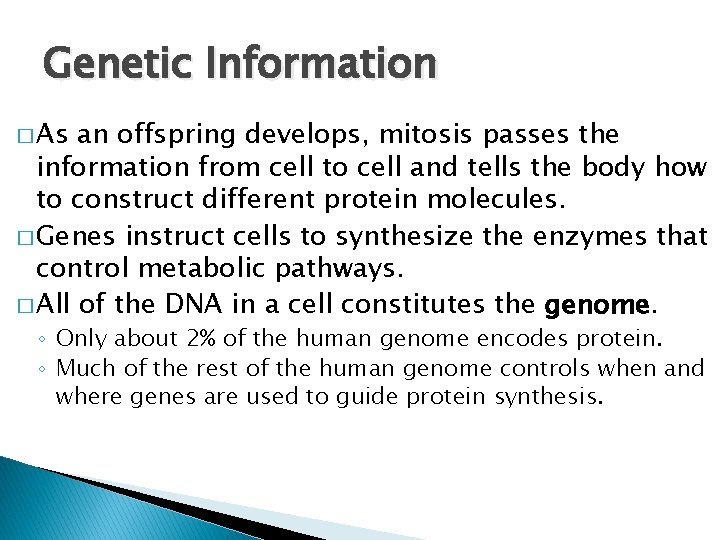 Genetic Information

□ As an offspring develops, mitosis passes the information from cell to cell and tells the body how to construct different protein molecules.

□ Genes instruct cells to synthesize the enzymes that control metabolic pathways.

□ All of the DNA in a cell constitutes the genome.

◦ Only about 2% of the human genome encodes protein.

◦ Much of the rest of the human genome controls when and where genes are used to guide protein synthesis.